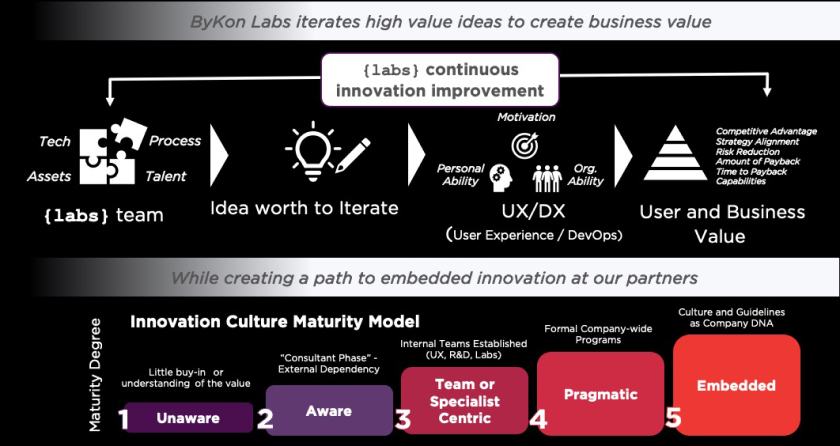 ByKon Labs iterates high value ideas to create business value

{labs} continuous innovation improvement

Tech
Process
Assets
Talent

{labs} team

Idea worth to Iterate

Motivation
Personal Ability
Org. Ability

UX/DX
(User Experience / DevOps)

Competitive Advantage
Strategy Alignment
Risk Reduction
Amount of Payback
Time to Payback
Capabilities

User and Business Value

While creating a path to embedded innovation at our partners

Maturity Degree

Innovation Culture Maturity Model

Little buy-in or understanding of the value

1 Unaware

"Consultant Phase" - External Dependency

2 Aware

Internal Teams Established (UX, R&D, Labs)

3 Team or Specialist Centric

Formal Company-wide Programs

4 Pragmatic

Culture and Guidelines as Company DNA

5 Embedded